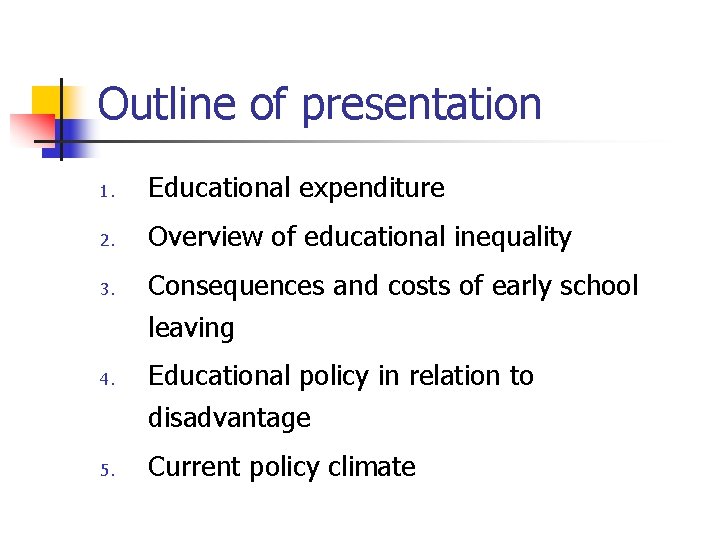 Outline of presentation

1. Educational expenditure
2. Overview of educational inequality
3. Consequences and costs of early school leaving
4. Educational policy in relation to disadvantage
5. Current policy climate